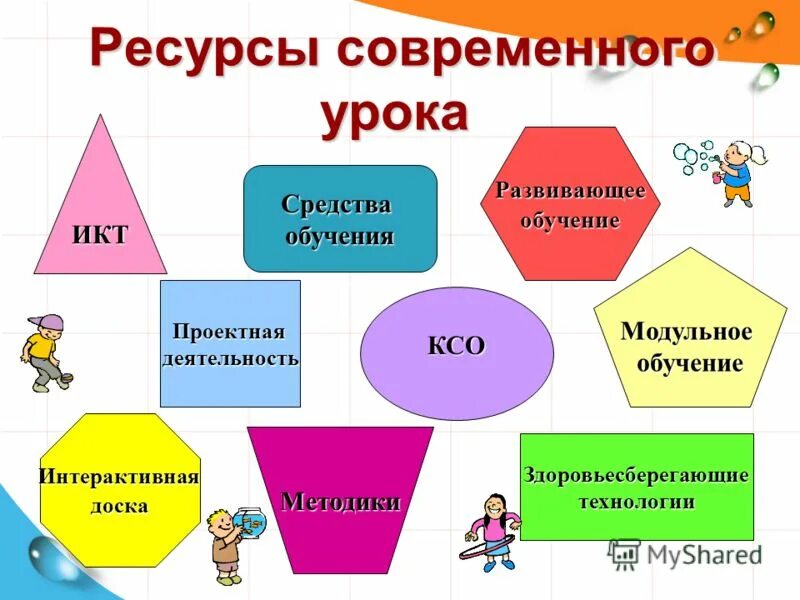 Ресурсы современного урока

ИКТ

Средства обучения

Развивающее обучение

Проектная деятельность

КСО

Модульное обучение

Интерактивная доска

Методики

Здоровьесберегающие технологии

MyShared